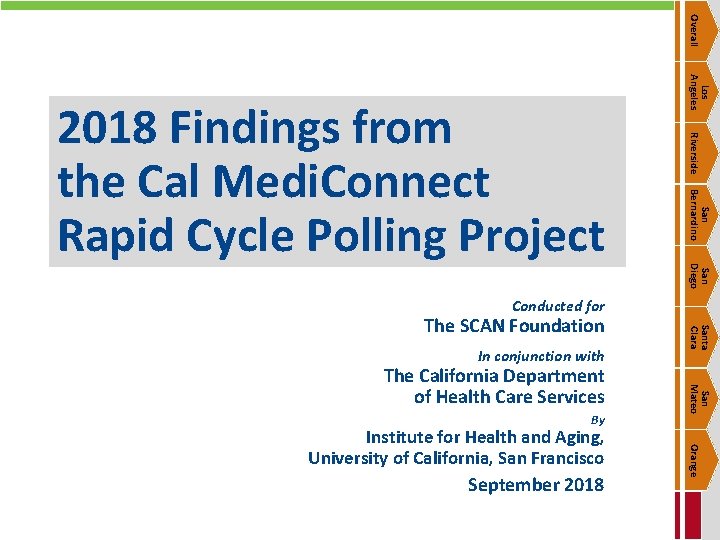 2018 Findings from the Cal MediConnect Rapid Cycle Polling Project

Conducted for
The SCAN Foundation
In conjunction with
The California Department of Health Care Services
By
Institute for Health and Aging, University of California, San Francisco
September 2018

Overall
Los Angeles
Riverside
San Bernardino
San Diego
Santa Clara
San Mateo
Orange